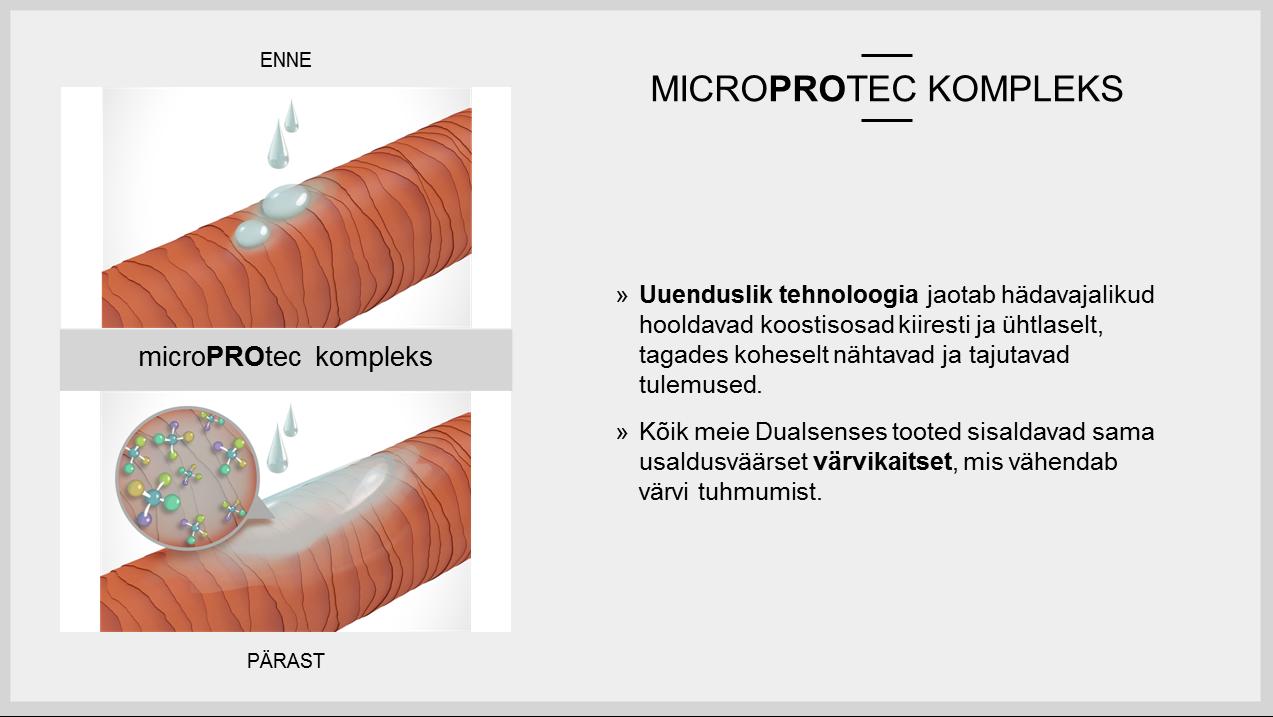 ENNE

microPROtec kompleks

PÄRAST

MICROPROTEC KOMPLEKS

» Uuenduslik tehnoloogia jaotab hädavajalikud hooldavad koostisosad kiiresti ja ühtlaselt, tagades koheselt nähtavad ja tajutavad tulemused.

» Kõik meie Dualsenses tooted sisaldavad sama usaldusväärset värvikaitset, mis vähendab värvi tuhmumist.